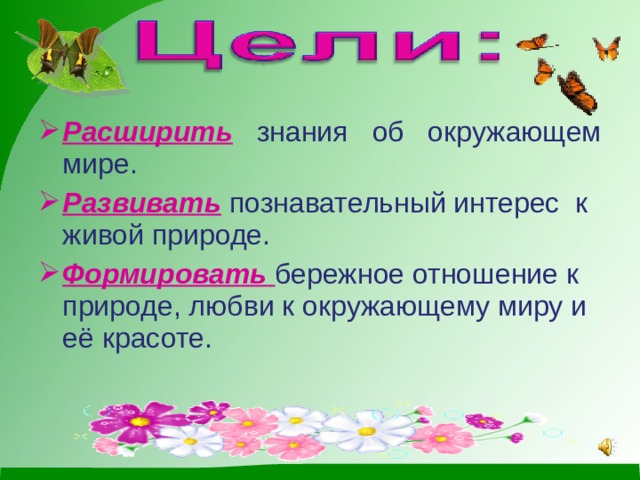 Цели:

➢ Расширить знания об окружающем мире.

➢ Развивать познавательный интерес к живой природе.

➢ Формировать бережное отношение к природе, любви к окружающему миру и её красоте.